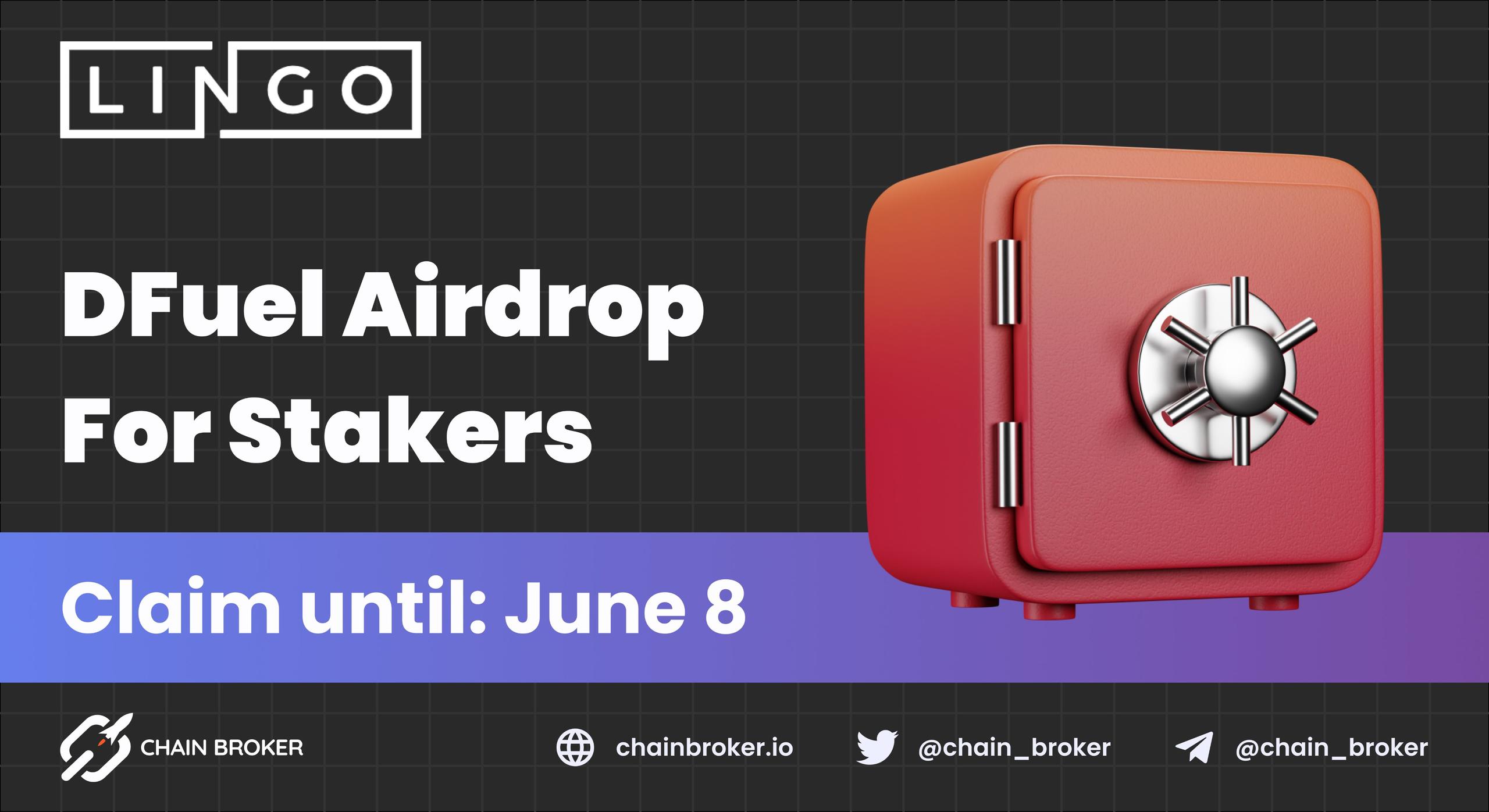 LINGO

DFuel Airdrop For Stakers

Claim until: June 8

CHAIN BROKER

chainbroker.io

@chain_broker

@chain_broker